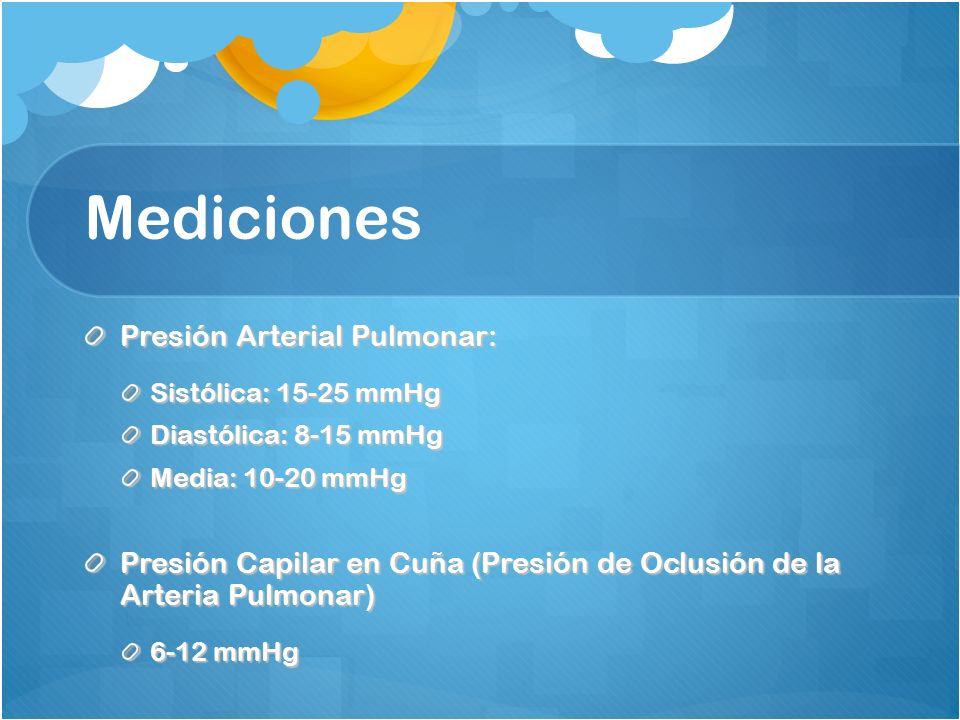 Mediciones

Presión Arterial Pulmonar:

Sistólica: 15-25 mmHg

Diastólica: 8-15 mmHg

Media: 10-20 mmHg

Presión Capilar en Cuña (Presión de Oclusión de la Arteria Pulmonar)

6-12 mmHg